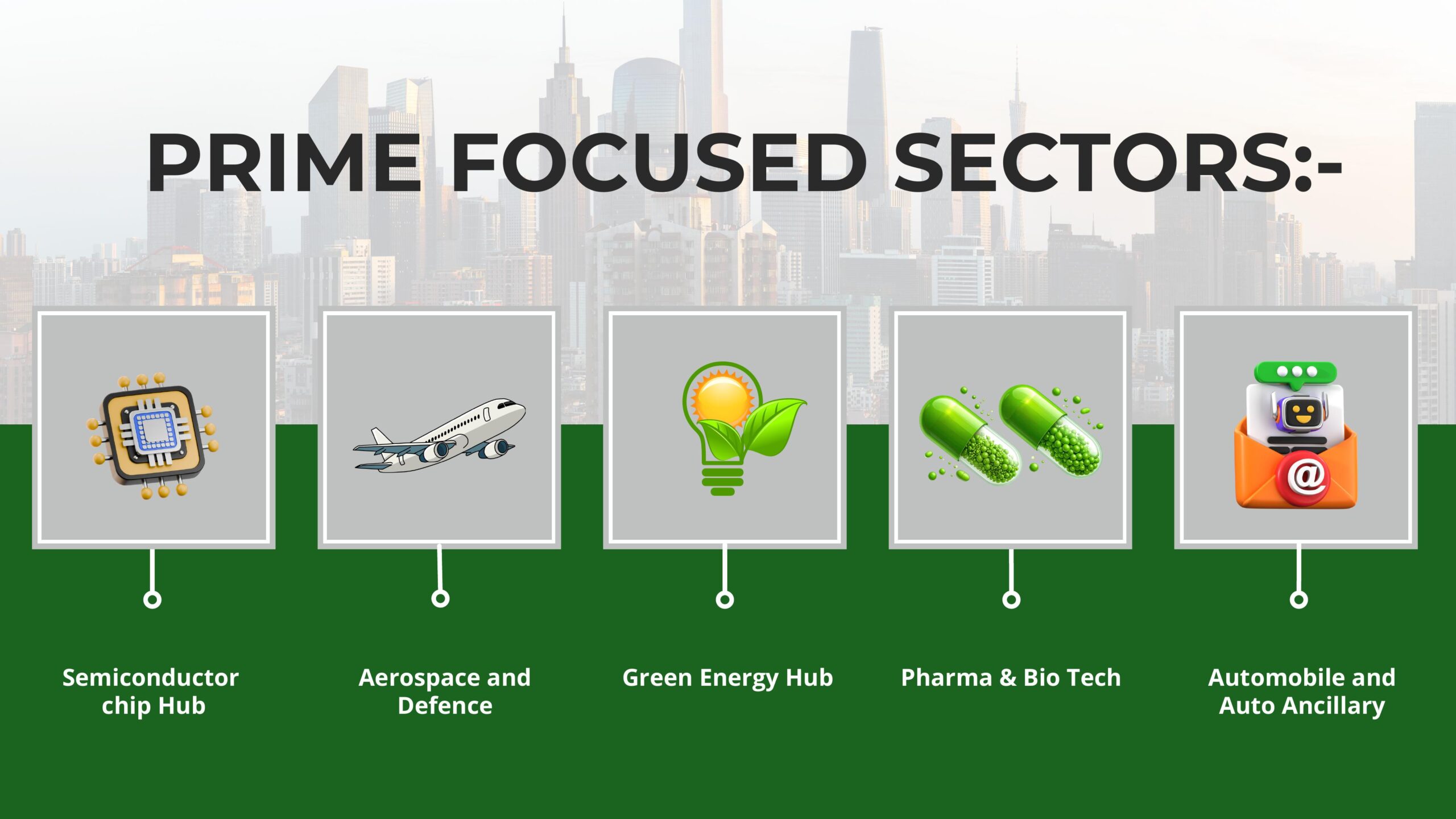 PRIME FOCUSED SECTORS:-

@

Semiconductor chip Hub

Aerospace and Defence

Green Energy Hub

Pharma & Bio Tech

Automobile and Auto Ancillary